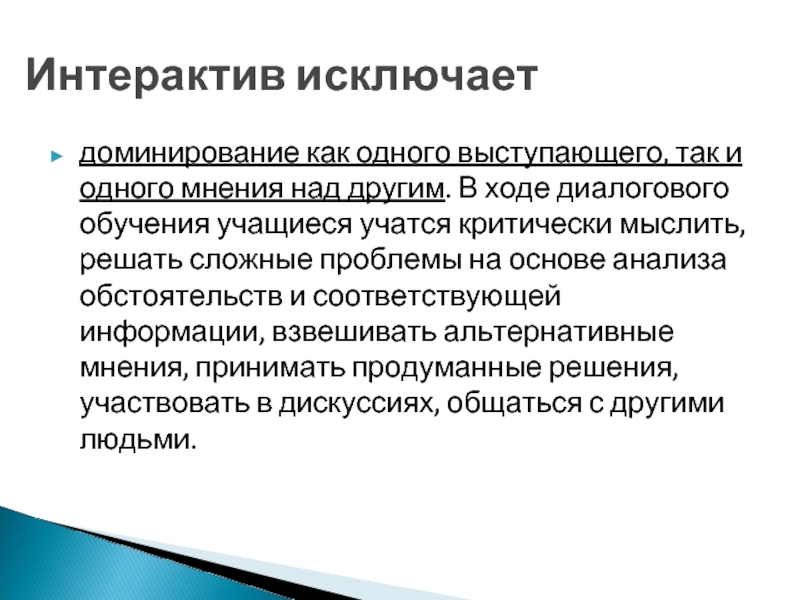 Интерактив исключает

доминирование как одного выступающего, так и одного мнения над другим. В ходе диалогового обучения учащиеся учатся критически мыслить, решать сложные проблемы на основе анализа обстоятельств и соответствующей информации, взвешивать альтернативные мнения, принимать продуманные решения, участвовать в дискуссиях, общаться с другими людьми.